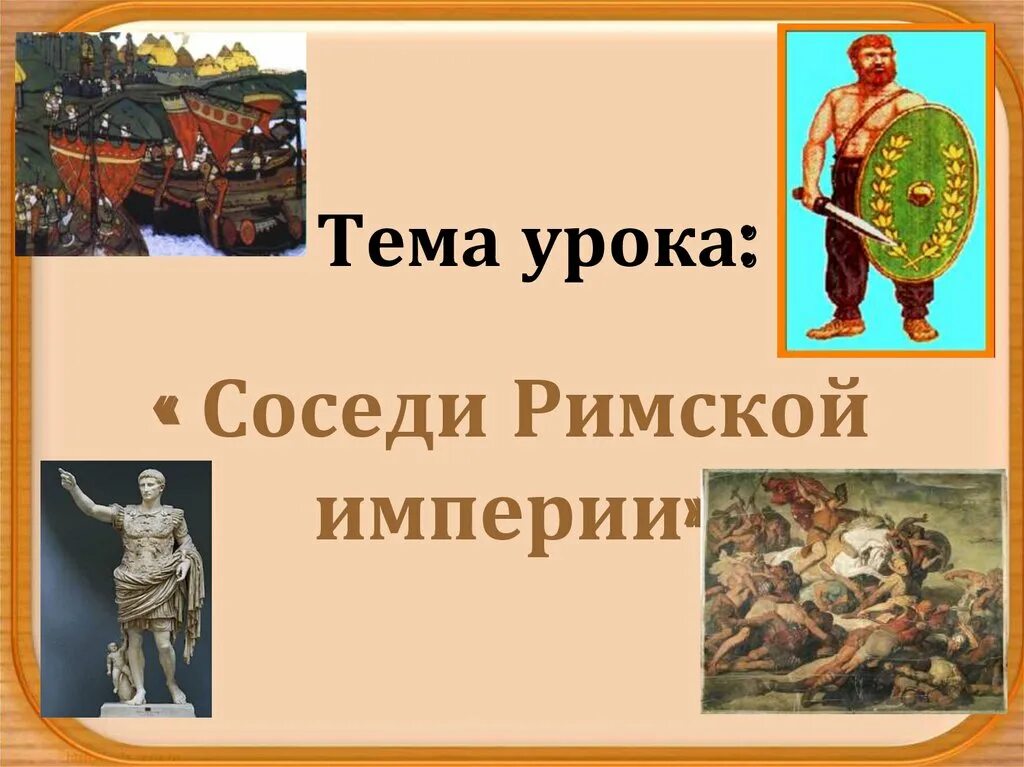 Тема урока:

« Соседи Римской империи»